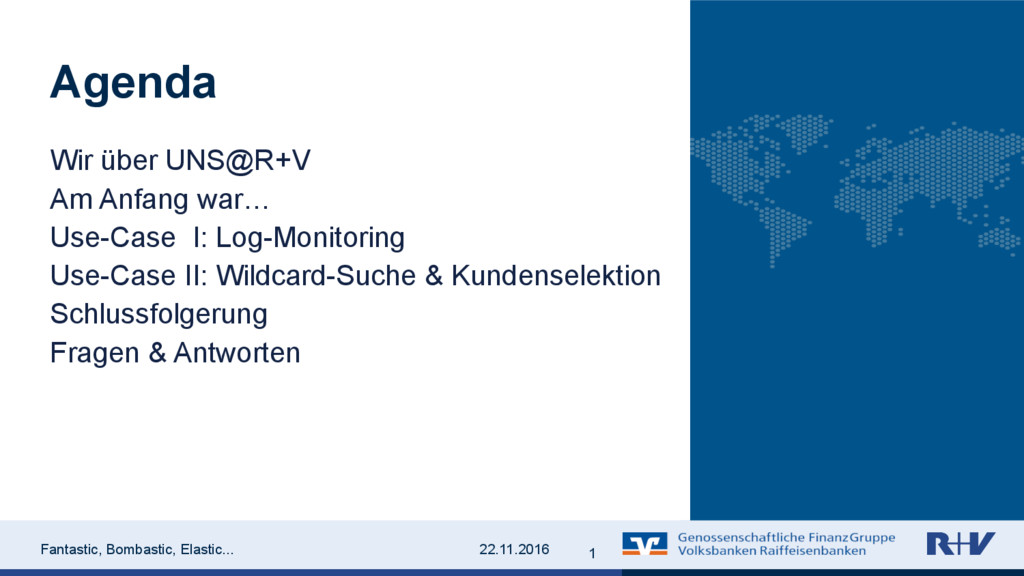 Agenda

Wir über UNS@R+V
Am Anfang war…
Use-Case I: Log-Monitoring
Use-Case II: Wildcard-Suche & Kundenselektion
Schlussfolgerung
Fragen & Antworten

Fantastic, Bombastic, Elastic...

22.11.2016

1

Genossenschaftliche FinanzGruppe
Volksbanken Raiffeisenbanken

R+V